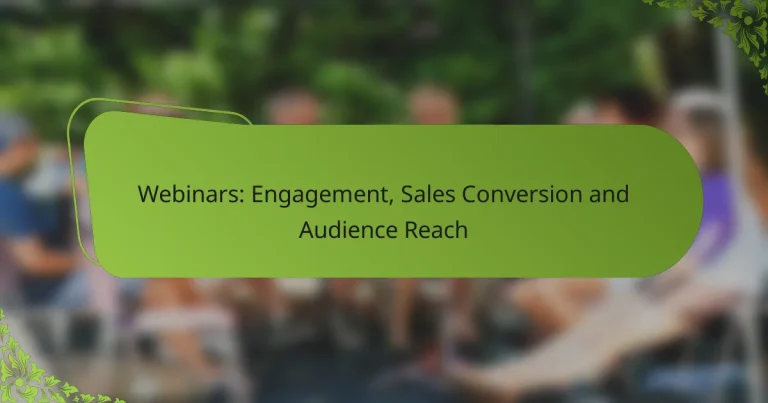 Webinars: Engagement, Sales Conversion and Audience Reach